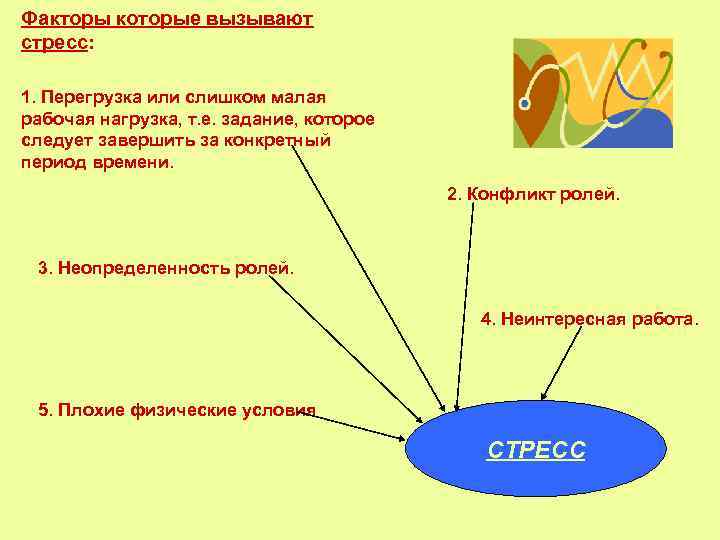 Факторы которые вызывают стресс:

1. Перегрузка или слишком малая рабочая нагрузка, т.е. задание, которое следует завершить за конкретный период времени.

2. Конфликт ролей.

3. Неопределенность ролей.

4. Неинтересная работа.

5. Плохие физические условия

СТРЕСС